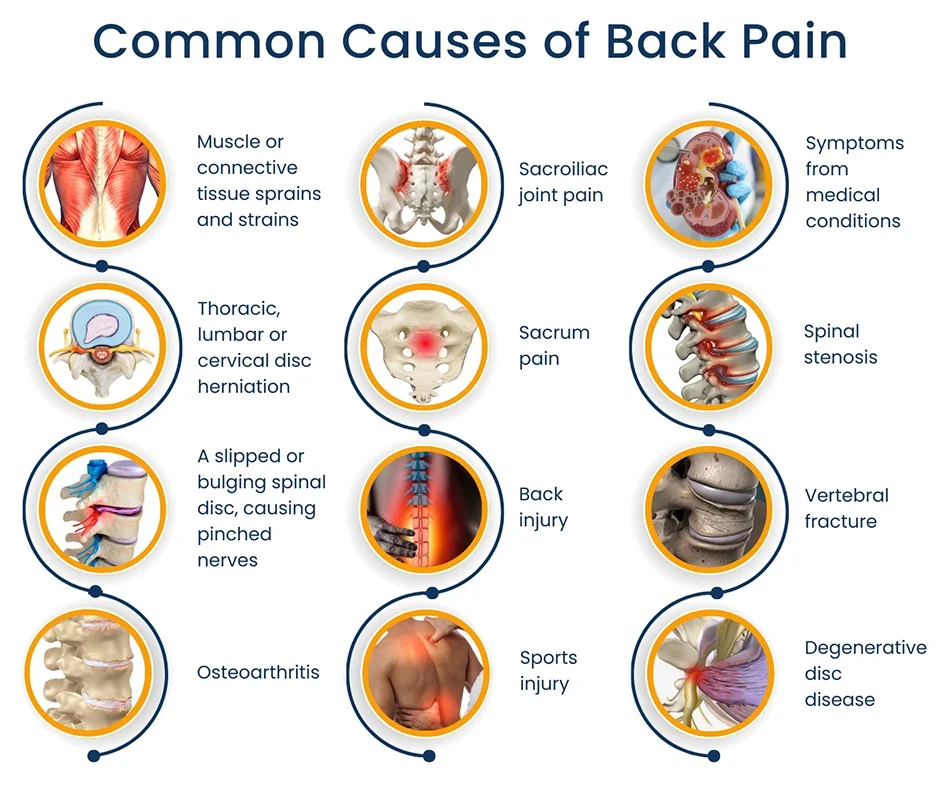 Common Causes of Back Pain

Muscle or connective tissue sprains and strains

Thoracic, lumbar or cervical disc herniation

A slipped or bulging spinal disc, causing pinched nerves

Osteoarthritis

Sacroiliac joint pain

Sacrum pain

Back injury

Sports injury

Symptoms from medical conditions

Spinal stenosis

Vertebral fracture

Degenerative disc disease